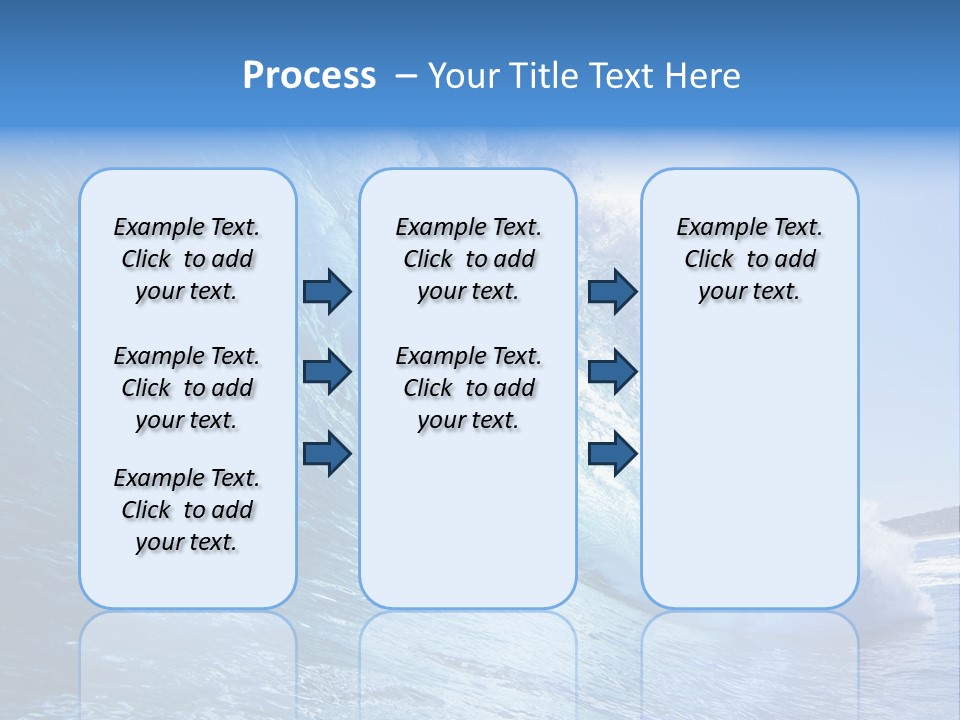 Process – Your Title Text Here

Example Text. Click to add your text.

Example Text. Click to add your text.

Example Text. Click to add your text.

Example Text. Click to add your text.

Example Text. Click to add your text.

Example Text. Click to add your text.